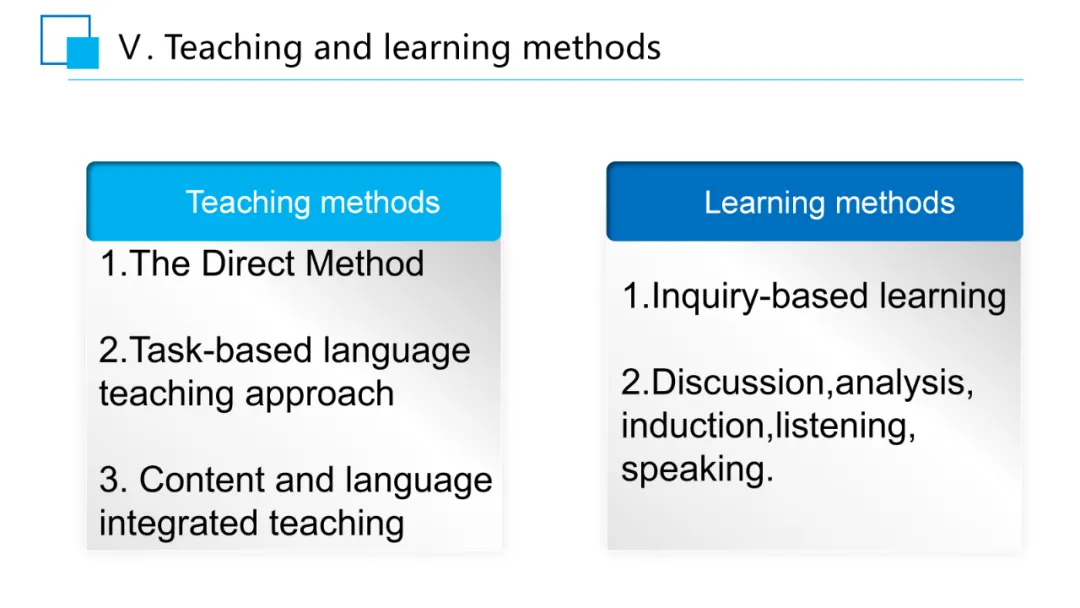 Ⅴ. Teaching and learning methods

Teaching methods

1.The Direct Method

2.Task-based language teaching approach

3. Content and language integrated teaching

Learning methods

1.Inquiry-based learning

2.Discussion,analysis, induction,listening, speaking.